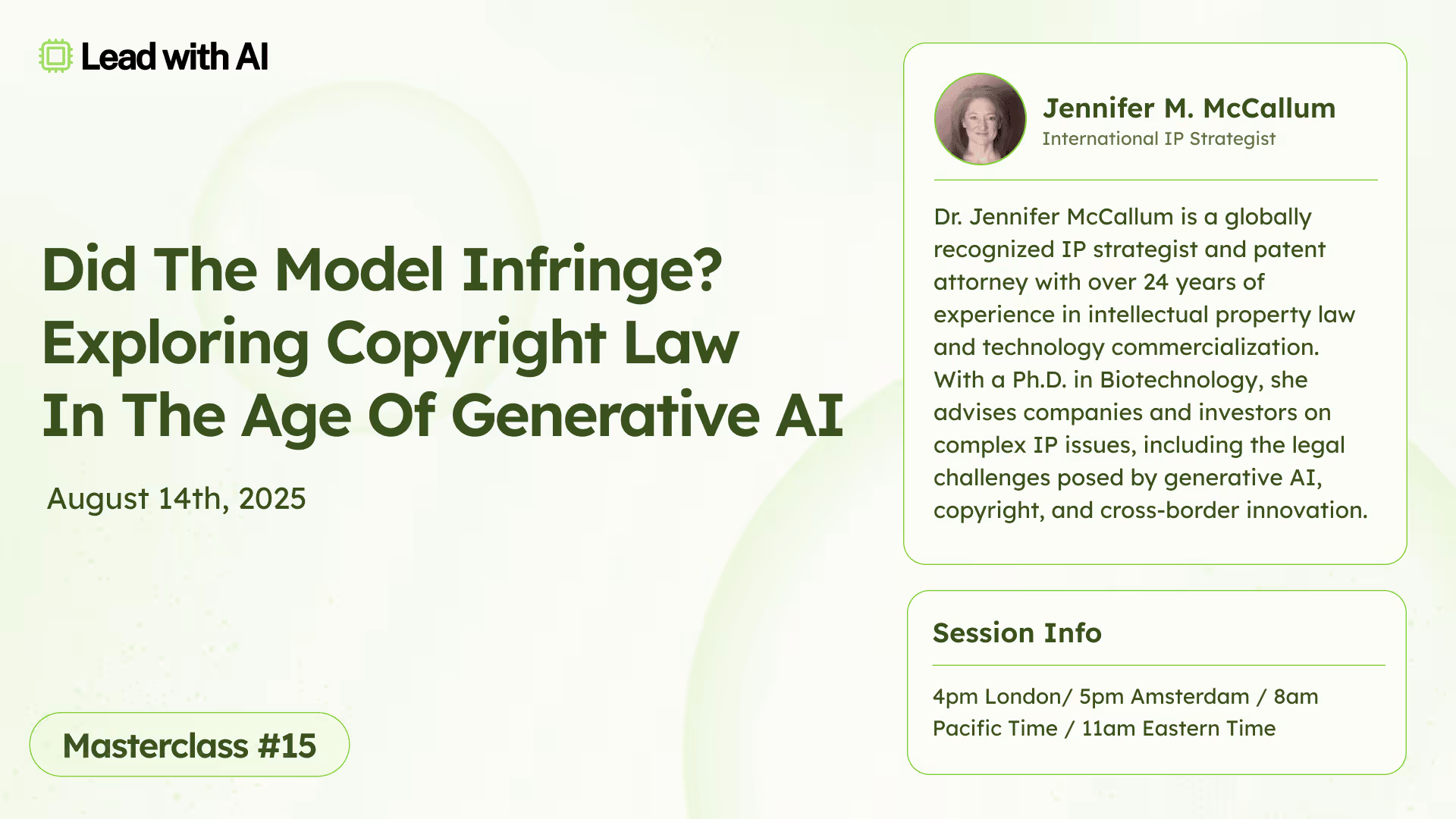 Lead with AI

Did The Model Infringe? Exploring Copyright Law In The Age Of Generative AI

August 14th, 2025

Masterclass #15

Jennifer M. McCallum
International IP Strategist

Dr. Jennifer McCallum is a globally recognized IP strategist and patent attorney with over 24 years of experience in intellectual property law and technology commercialization. With a Ph.D. in Biotechnology, she advises companies and investors on complex IP issues, including the legal challenges posed by generative AI, copyright, and cross-border innovation.

Session Info

4pm London/ 5pm Amsterdam / 8am Pacific Time / 11am Eastern Time